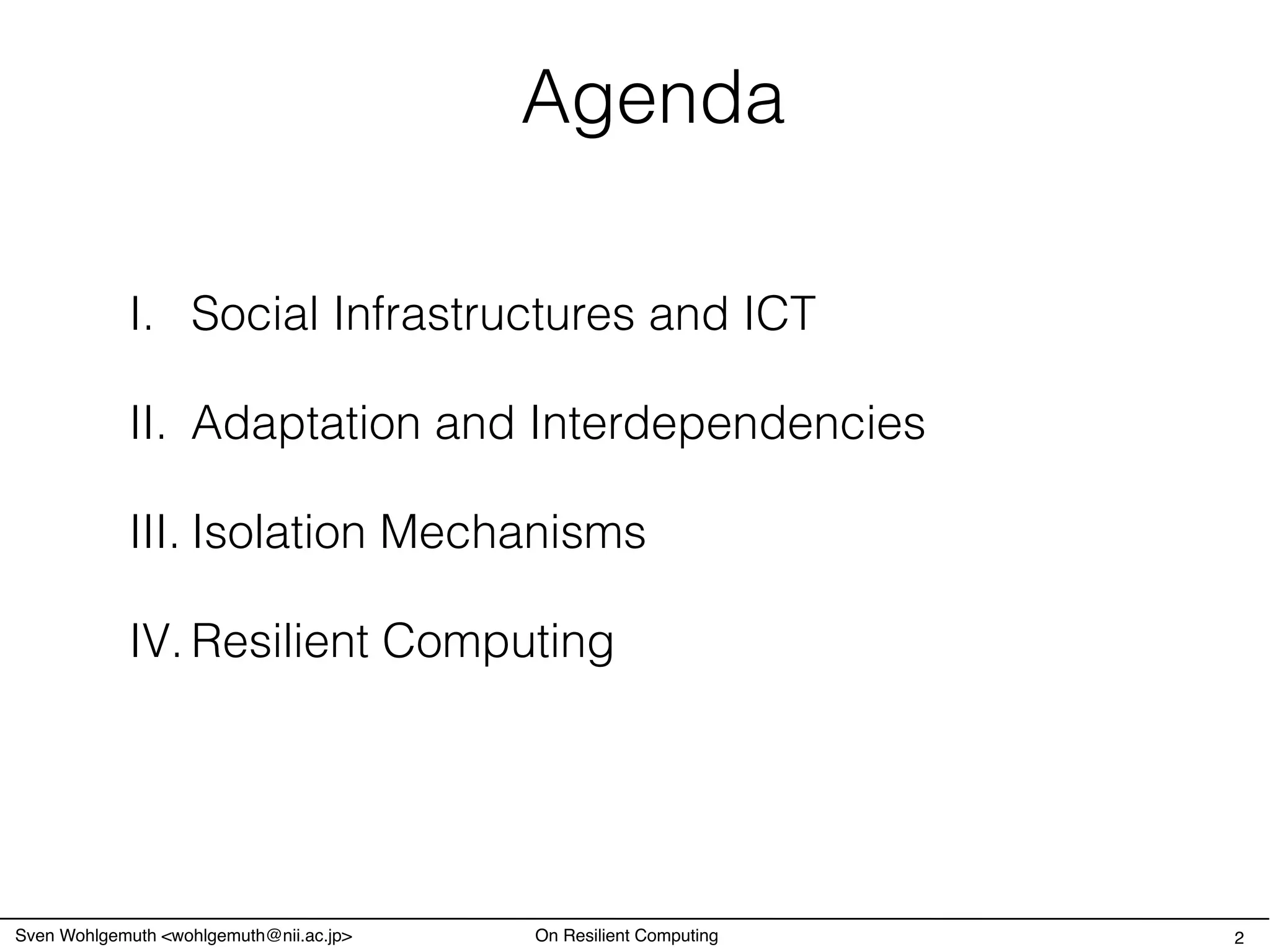 Agenda

I. Social Infrastructures and ICT

II. Adaptation and Interdependencies

III. Isolation Mechanisms

IV. Resilient Computing

Sven Wohlgemuth <wohlgemuth@nii.ac.jp>
On Resilient Computing
2